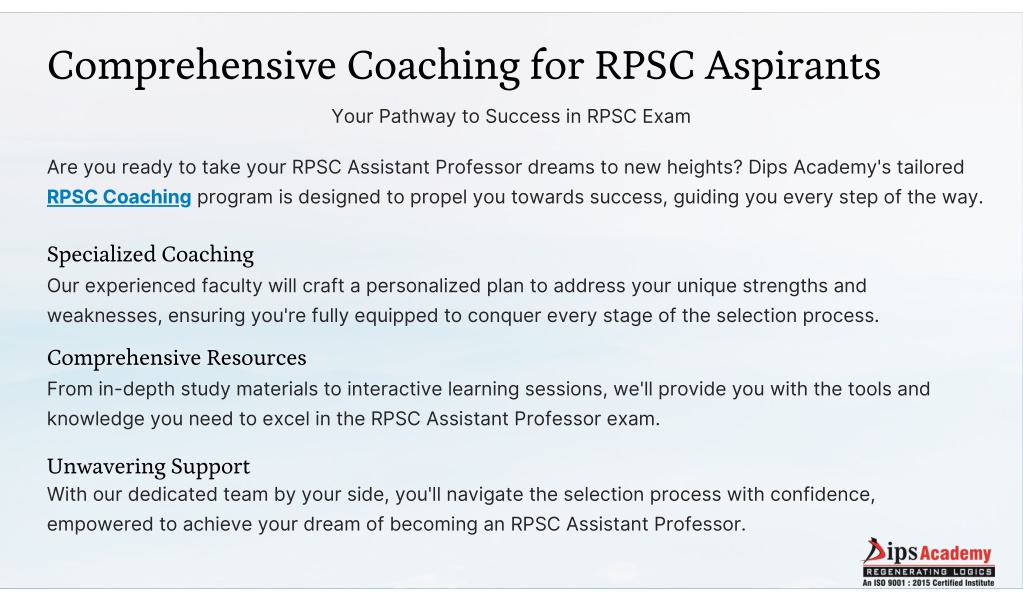 Comprehensive Coaching for RPSC Aspirants

Your Pathway to Success in RPSC Exam

Are you ready to take your RPSC Assistant Professor dreams to new heights? Dips Academy's tailored RPSC Coaching program is designed to propel you towards success, guiding you every step of the way.

Specialized Coaching
Our experienced faculty will craft a personalized plan to address your unique strengths and weaknesses, ensuring you're fully equipped to conquer every stage of the selection process.

Comprehensive Resources
From in-depth study materials to interactive learning sessions, we'll provide you with the tools and knowledge you need to excel in the RPSC Assistant Professor exam.

Unwavering Support
With our dedicated team by your side, you'll navigate the selection process with confidence, empowered to achieve your dream of becoming an RPSC Assistant Professor.

Dips Academy
REGENERATING LOGICS
An ISO 9001 : 2015 Certified Institute